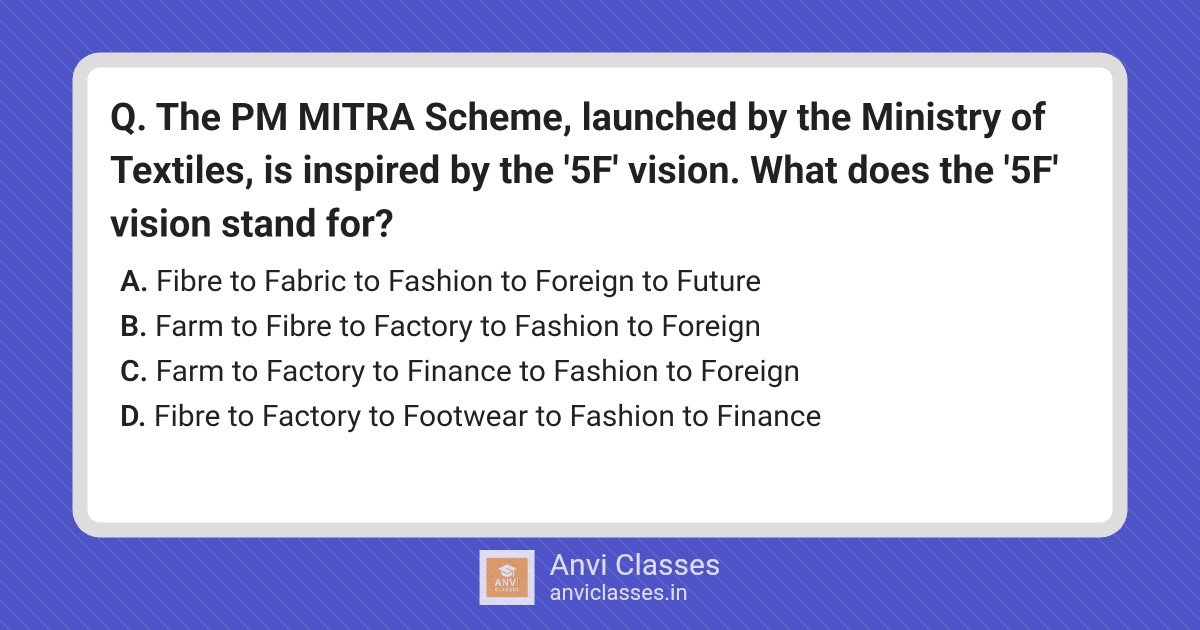 Q. The PM MITRA Scheme, launched by the Ministry of Textiles, is inspired by the '5F' vision. What does the '5F' vision stand for?

A. Fibre to Fabric to Fashion to Foreign to Future
B. Farm to Fibre to Factory to Fashion to Foreign
C. Farm to Factory to Finance to Fashion to Foreign
D. Fibre to Factory to Footwear to Fashion to Finance

ANVI CLASSES
Anvi Classes
anviclasses.in